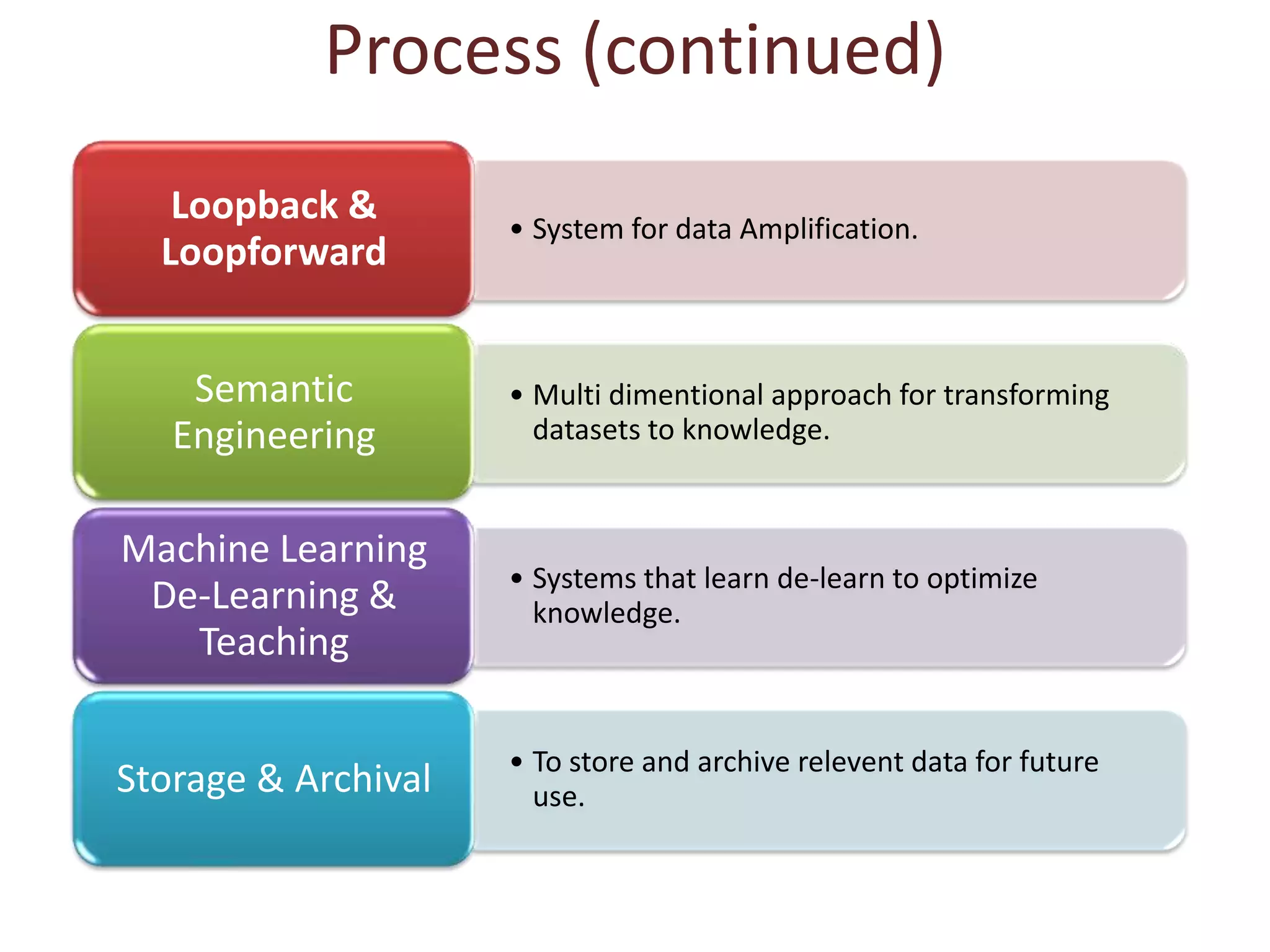 Process (continued)

Loopback & Loopforward

• System for data Amplification.

Semantic Engineering

• Multi dimentional approach for transforming datasets to knowledge.

Machine Learning De-Learning & Teaching

• Systems that learn de-learn to optimize knowledge.

Storage & Archival

• To store and archive relevent data for future use.